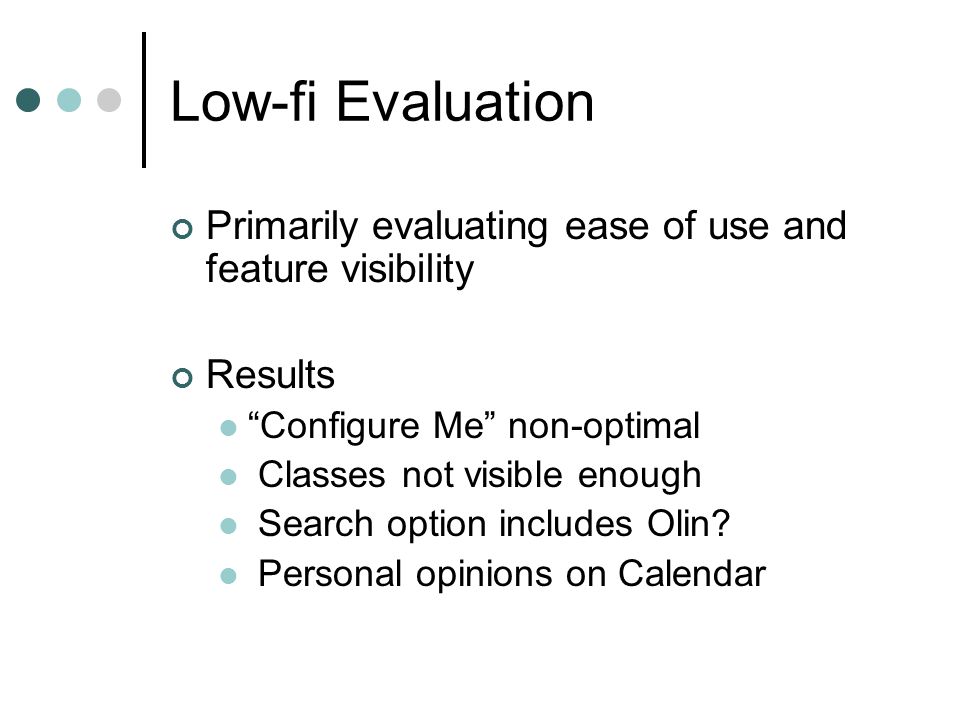 Low-fi Evaluation

Primarily evaluating ease of use and feature visibility

Results
“Configure Me” non-optimal
Classes not visible enough
Search option includes Olin?
Personal opinions on Calendar